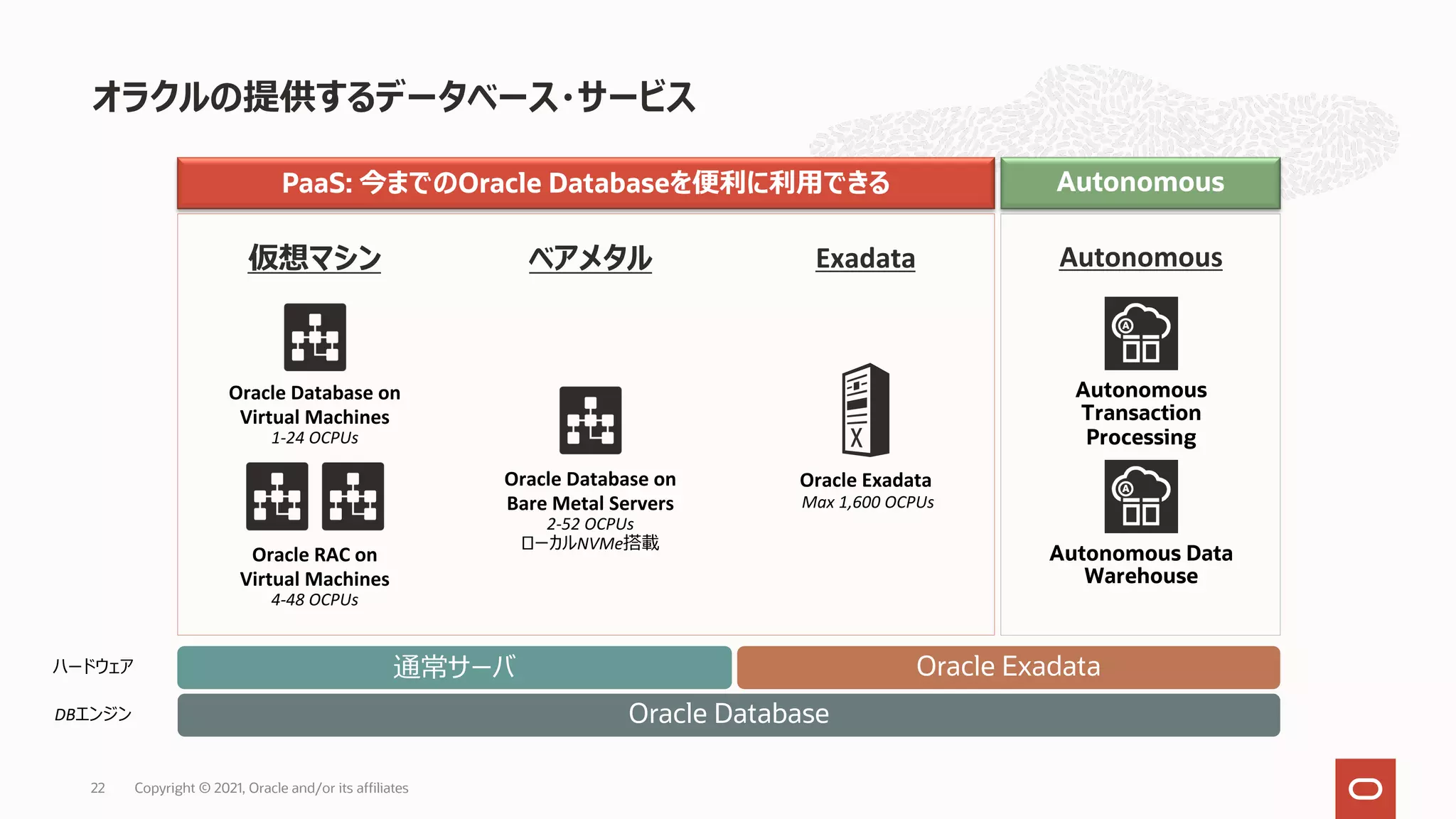 オラクルの提供するデータベース・サービス

PaaS: 今までのOracle Databaseを便利に利用できる

Autonomous

仮想マシン

Oracle Database on Virtual Machines
1-24 OCPUs

Oracle RAC on Virtual Machines
4-48 OCPUs

ベアメタル

Oracle Database on Bare Metal Servers
2-52 OCPUs
ローカルNVMe搭載

Exadata

Oracle Exadata
Max 1,600 OCPUs

Autonomous

Autonomous Transaction Processing

Autonomous Data Warehouse

ハードウェア

通常サーバ

Oracle Exadata

DBエンジン

Oracle Database

22 Copyright © 2021, Oracle and/or its affiliates